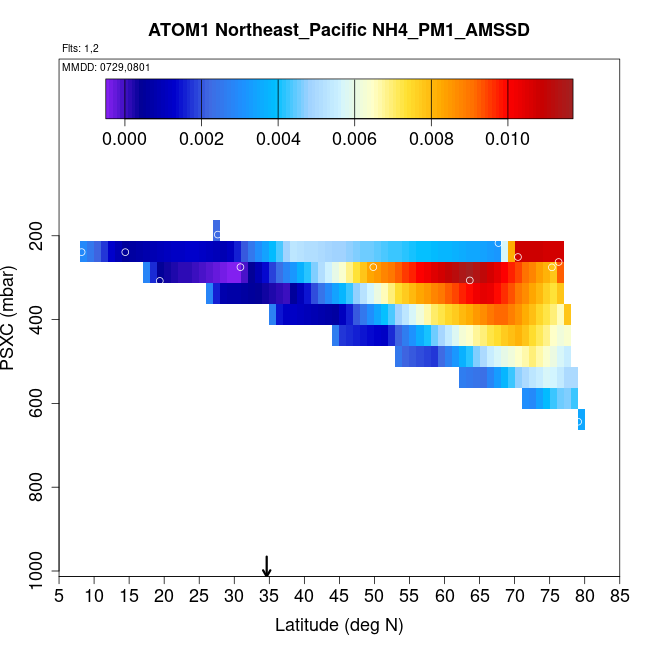 ATOM1 Northeast_Pacific NH4_PM1_AMSSD

Flts: 1,2

MMDD: 0729,0801

0.000 0.002 0.004 0.006 0.008 0.010

PSXC (mbar)

200
400
600
800
1000

5 10 15 20 25 30 35 40 45 50 55 60 65 70 75 80 85

Latitude (deg N)